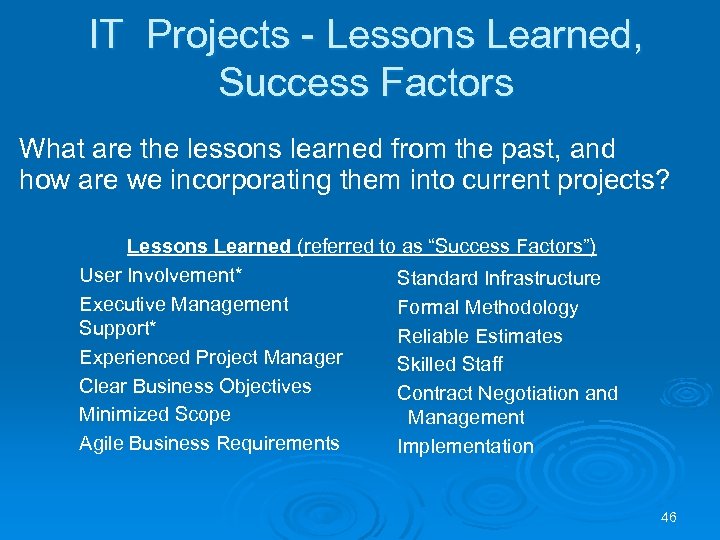 IT Projects - Lessons Learned, Success Factors

What are the lessons learned from the past, and how are we incorporating them into current projects?

Lessons Learned (referred to as “Success Factors”)

User Involvement*

Executive Management Support*

Experienced Project Manager

Clear Business Objectives

Minimized Scope

Agile Business Requirements

Standard Infrastructure

Formal Methodology

Reliable Estimates

Skilled Staff

Contract Negotiation and Management

Implementation

46